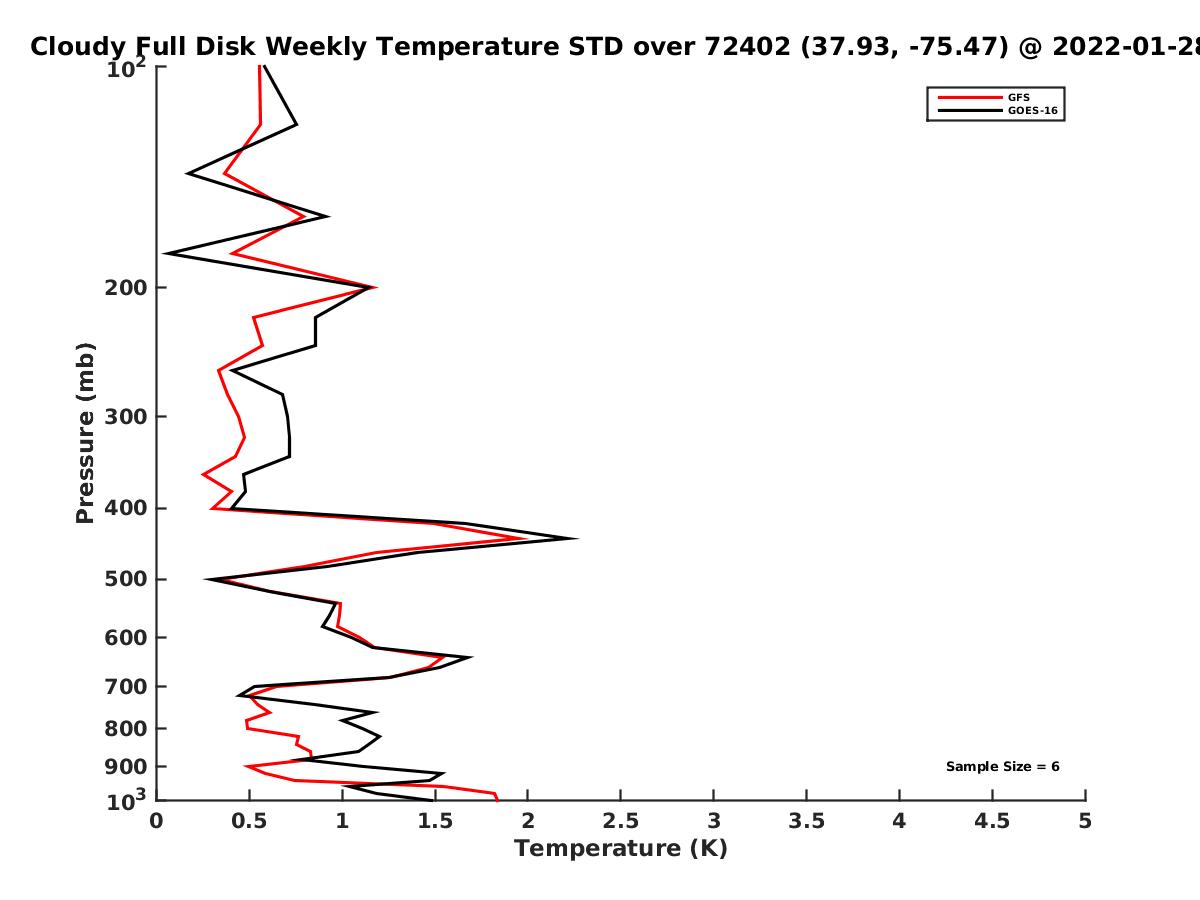 Cloudy Full Disk Weekly Temperature STD over 72402 (37.93, -75.47) @ 2022-01-28

GFS
GOES-16

Pressure (mb)

$10^2$
200
300
400
500
600
700
800
900
$10^3$

Sample Size = 6

0 0.5 1 1.5 2 2.5 3 3.5 4 4.5 5
Temperature (K)